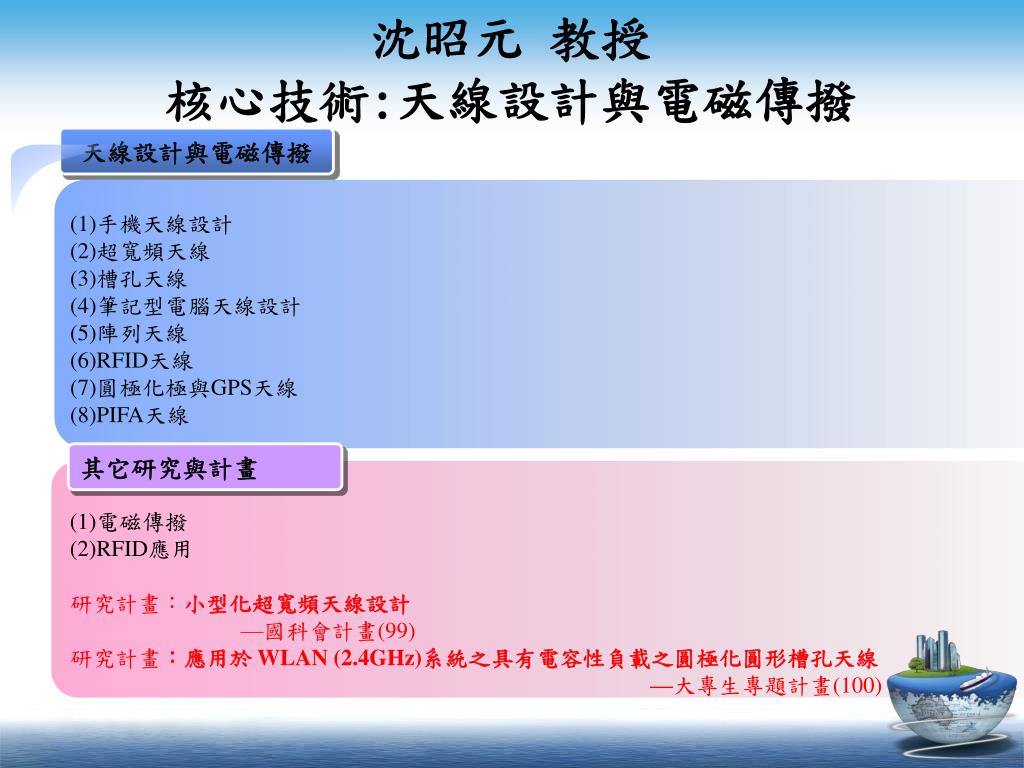 沈昭元 教授
核心技術:天線設計與電磁傳撥

天線設計與電磁傳撥

(1)手機天線設計
(2)超寬頻天線
(3)槽孔天線
(4)筆記型電腦天線設計
(5)陣列天線
(6)RFID天線
(7)圓極化極與GPS天線
(8)PIFA天線

其它研究與計畫

(1)電磁傳撥
(2)RFID應用

研究計畫：小型化超寬頻天線設計
—國科會計畫(99)
研究計畫：應用於 WLAN (2.4GHz)系統之具有電容性負載之圓極化圓形槽孔天線
—大專生專題計畫(100)